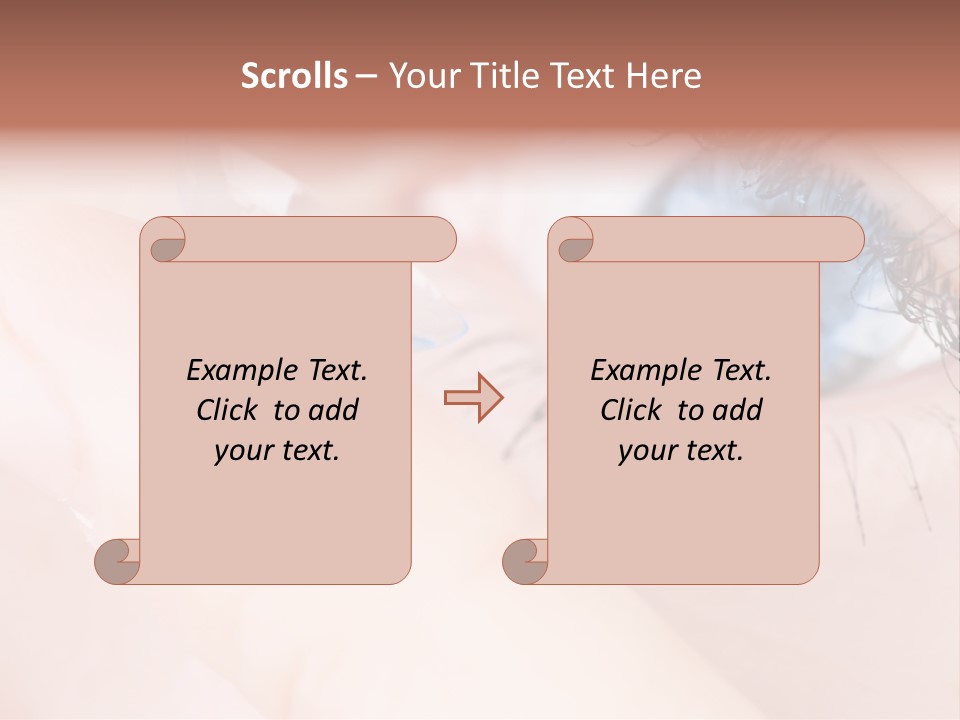 Scrolls – Your Title Text Here

Example Text. Click to add your text.

Example Text. Click to add your text.